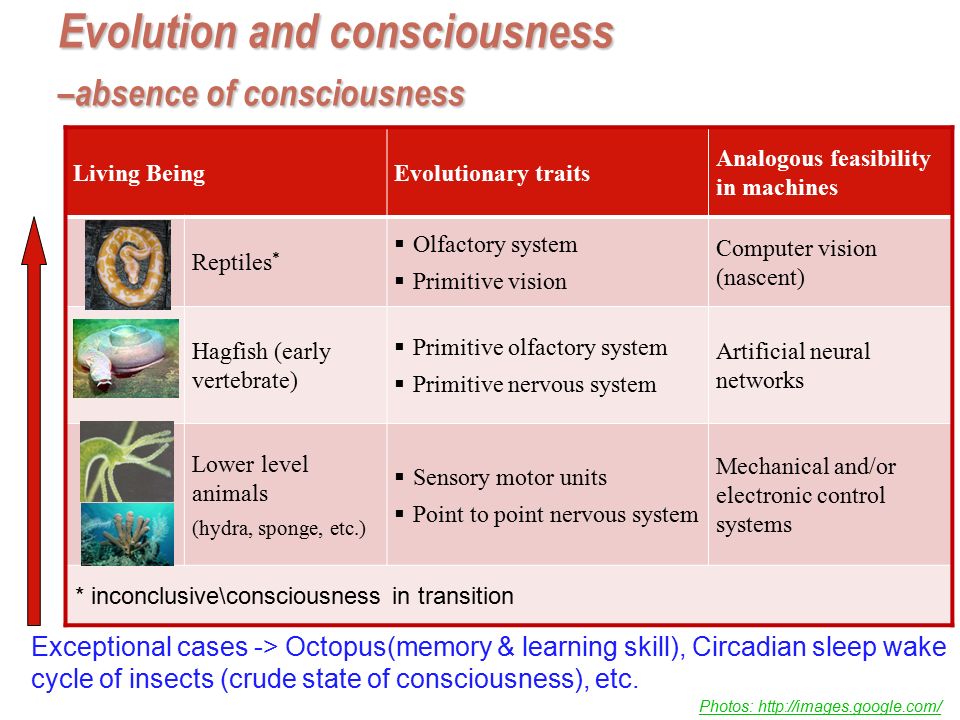 Evolution and consciousness
–absence of consciousness

| Living Being | Evolutionary traits | Analogous feasibility in machines |
|---|---|---|
| Reptiles* | ▪ Olfactory system ▪ Primitive vision | Computer vision (nascent) |
| Hagfish (early vertebrate) | ▪ Primitive olfactory system ▪ Primitive nervous system | Artificial neural networks |
| Lower level animals (hydra, sponge, etc.) | ▪ Sensory motor units ▪ Point to point nervous system | Mechanical and/or electronic control systems |
| * inconclusive\consciousness in transition | | |

Exceptional cases -> Octopus(memory & learning skill), Circadian sleep wake cycle of insects (crude state of consciousness), etc.

Photos: http://images.google.com/